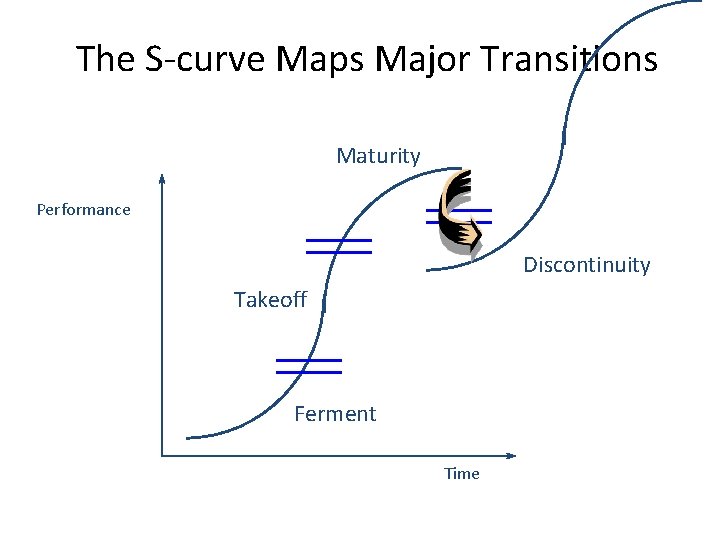 The S-curve Maps Major Transitions

Maturity

Performance

Discontinuity

Takeoff

Ferment

Time